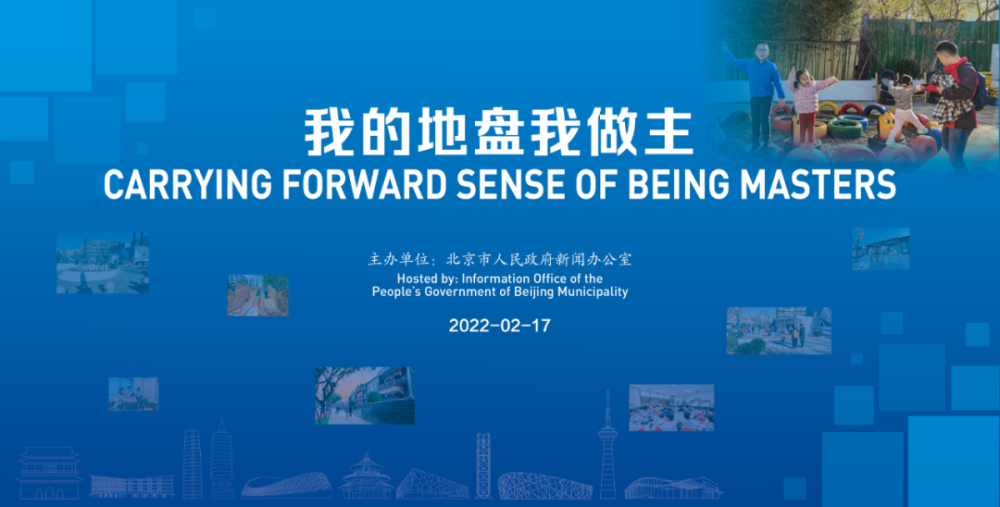 我的地盘我做主
CARRYING FORWARD SENSE OF BEING MASTERS

主办单位：北京市人民政府新闻办公室
Hosted by: Information Office of the People's Government of Beijing Municipality

2022-02-17